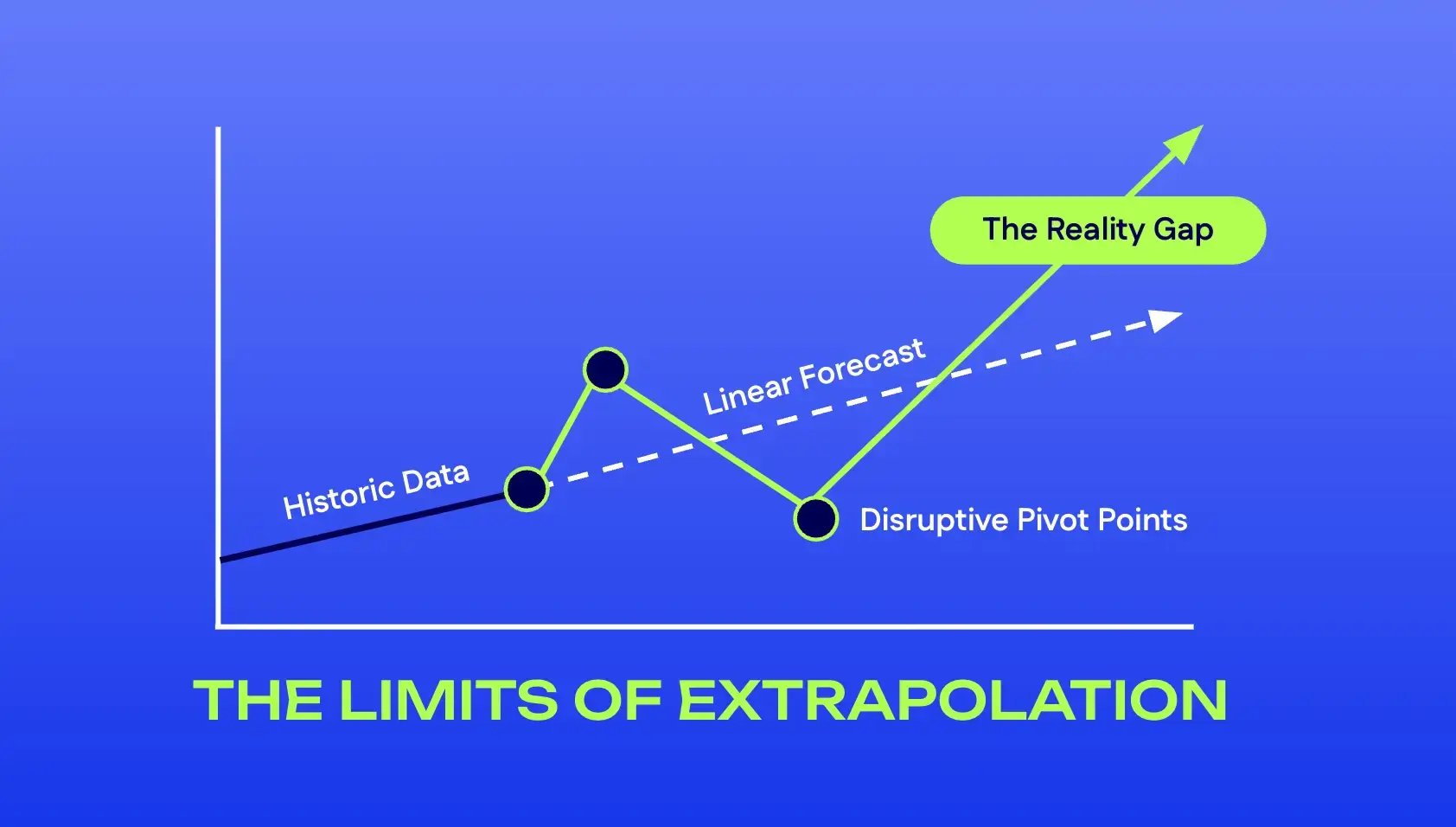 The Reality Gap

Linear Forecast

Historic Data

Disruptive Pivot Points

THE LIMITS OF EXTRAPOLATION